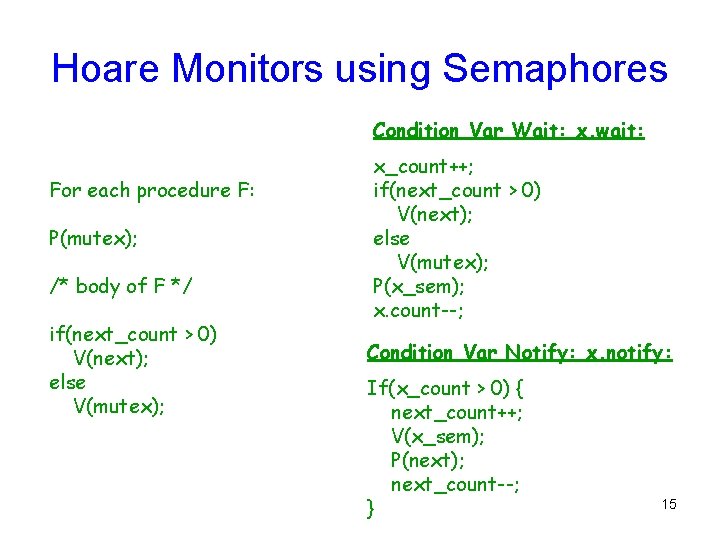 Hoare Monitors using Semaphores

For each procedure F:

P(mutex);

/* body of F */

if(next_count > 0)
V(next);
else
V(mutex);

Condition Var Wait: x.wait:

x_count++;
if(next_count > 0)
V(next);
else
V(mutex);
P(x_sem);
x.count--;

Condition Var Notify: x.notify:

If(x_count > 0) {
next_count++;
V(x_sem);
P(next);
next_count--;
}

15